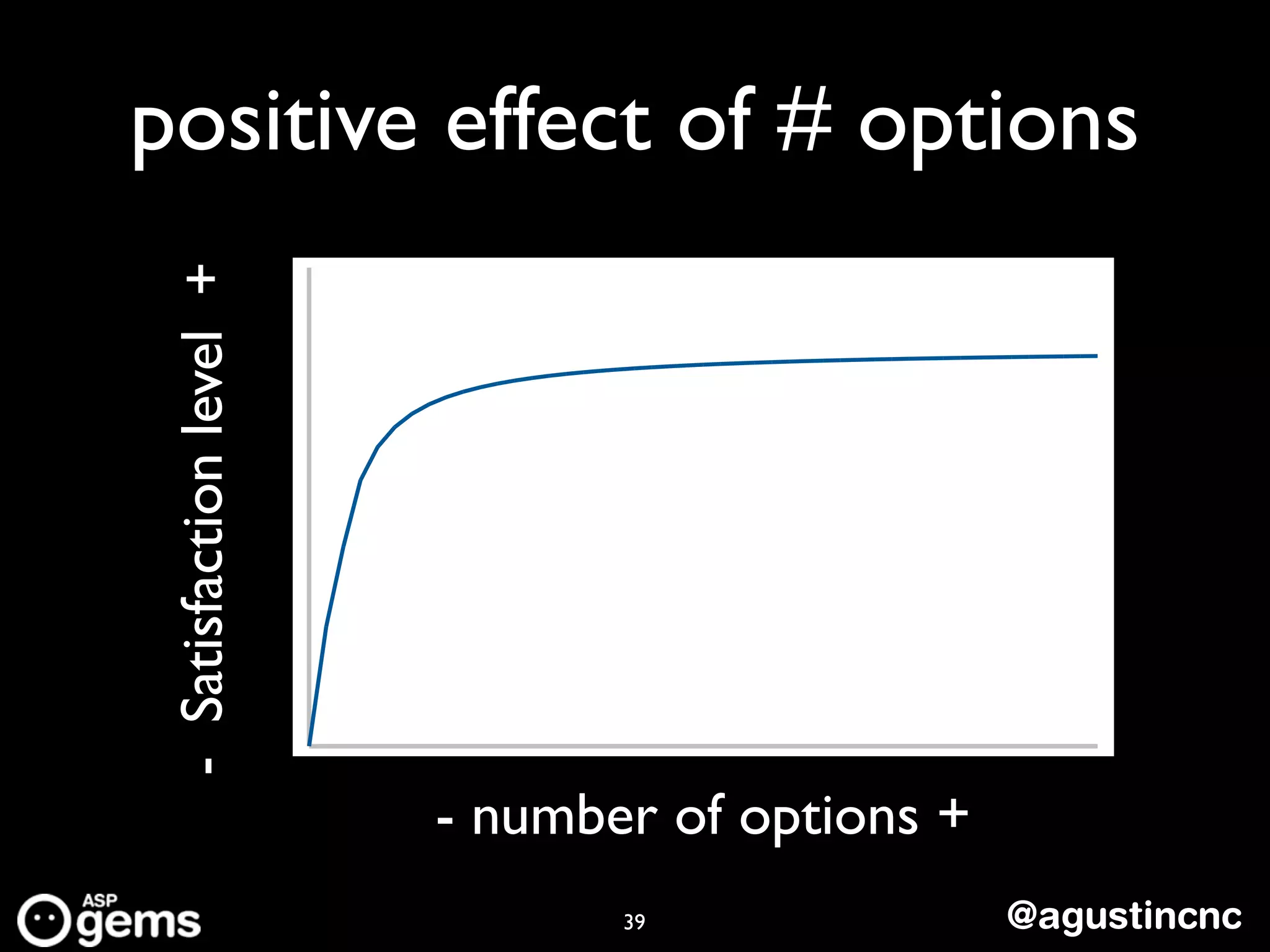 positive effect of # options

- Satisfaction level +

- number of options +

ASP gems

39

@agustincnc